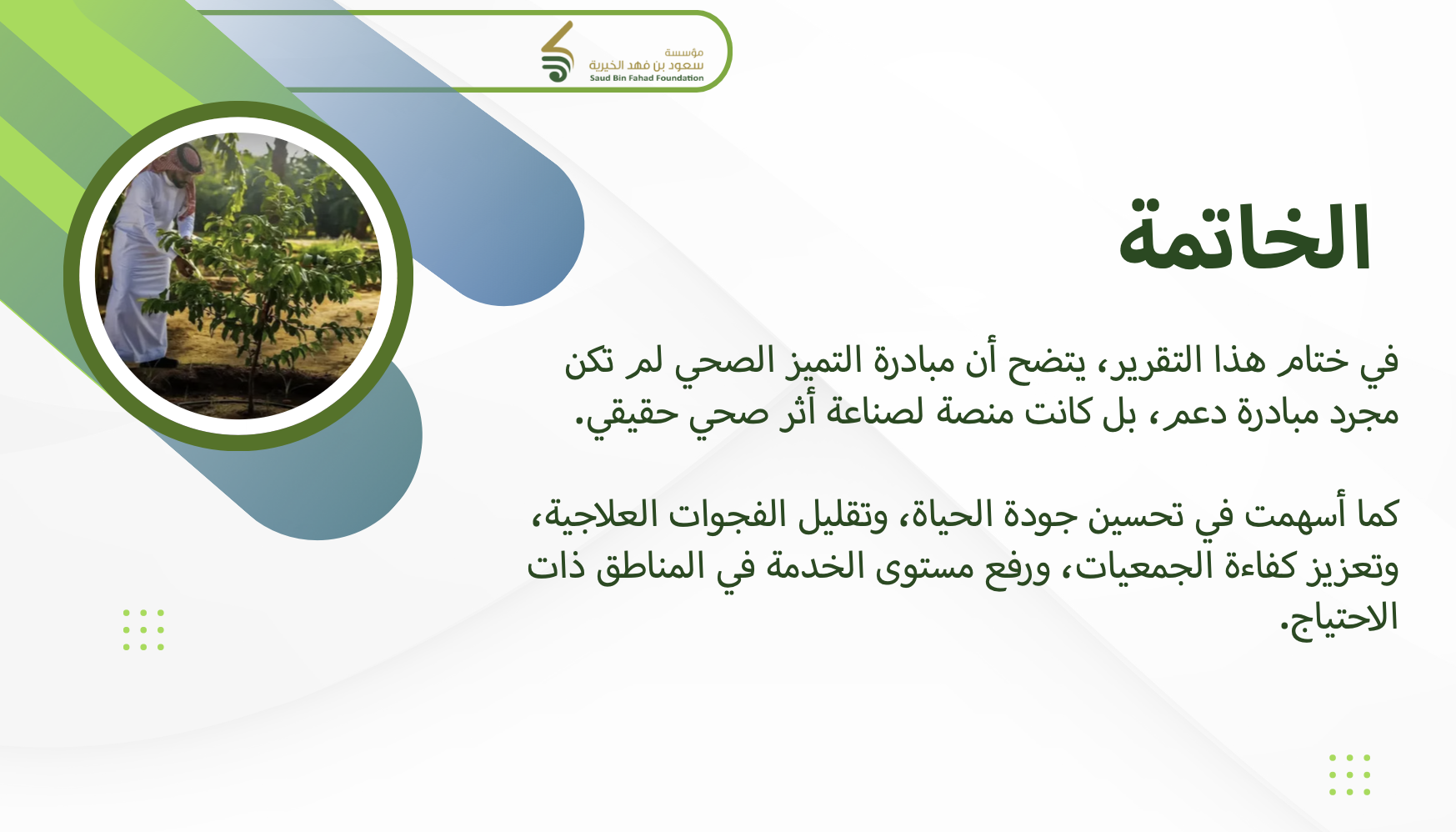 مؤسسة
سعود بن فهد الخيرية
Saud Bin Fahad Foundation

الخاتمة

في ختام هذا التقرير، يتضح أن مبادرة التميز الصحي لم تكن مجرد مبادرة دعم، بل كانت منصة لصناعة أثر صحي حقيقي.

كما أسهمت في تحسين جودة الحياة، وتقليل الفجوات العلاجية، وتعزيز كفاءة الجمعيات، ورفع مستوى الخدمة في المناطق ذات الاحتياج.